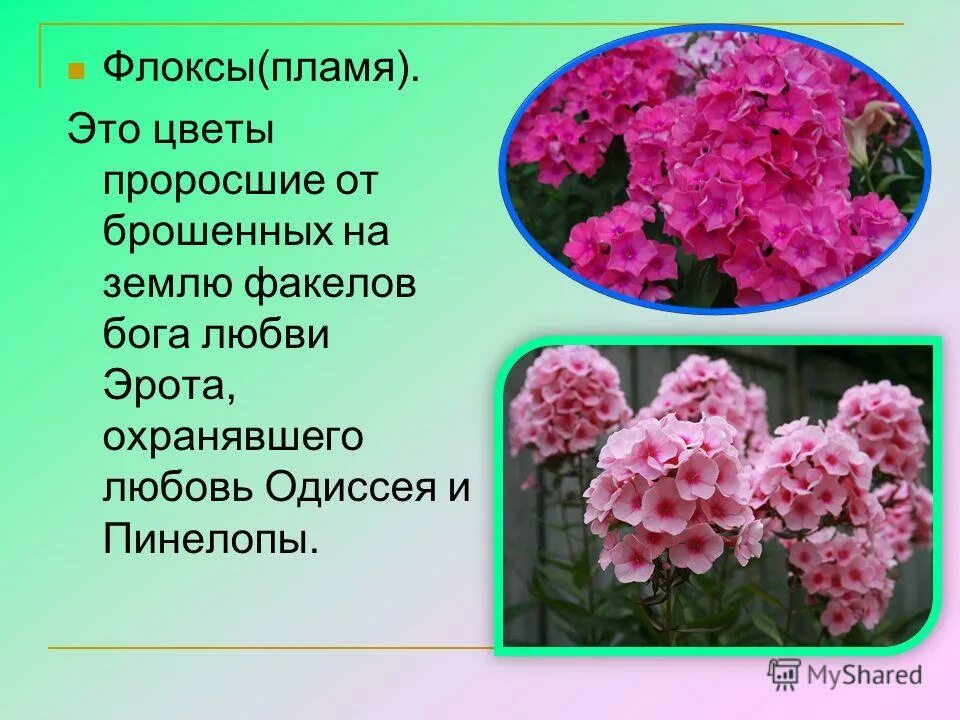 Флоксы(пламя).

Это цветы проросшие от брошенных на землю факелов бога любви Эрота, охранявшего любовь Одиссея и Пинелопы.

MyShared